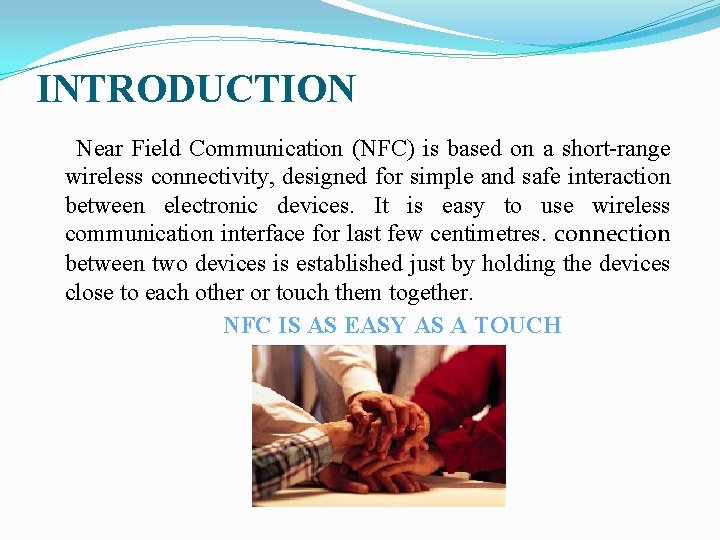 INTRODUCTION

Near Field Communication (NFC) is based on a short-range wireless connectivity, designed for simple and safe interaction between electronic devices. It is easy to use wireless communication interface for last few centimetres. connection between two devices is established just by holding the devices close to each other or touch them together.

NFC IS AS EASY AS A TOUCH